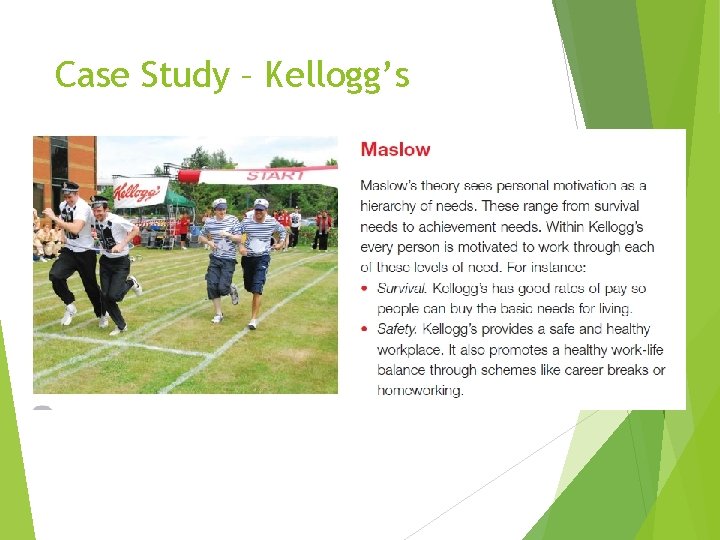 Case Study – Kellogg's

Kellogg's

START

Maslow

Maslow's theory sees personal motivation as a hierarchy of needs. These range from survival needs to achievement needs. Within Kellogg's every person is motivated to work through each of these levels of need. For instance:

• Survival. Kellogg's has good rates of pay so people can buy the basic needs for living.
• Safety. Kellogg's provides a safe and healthy workplace. It also promotes a healthy work-life balance through schemes like career breaks or homeworking.